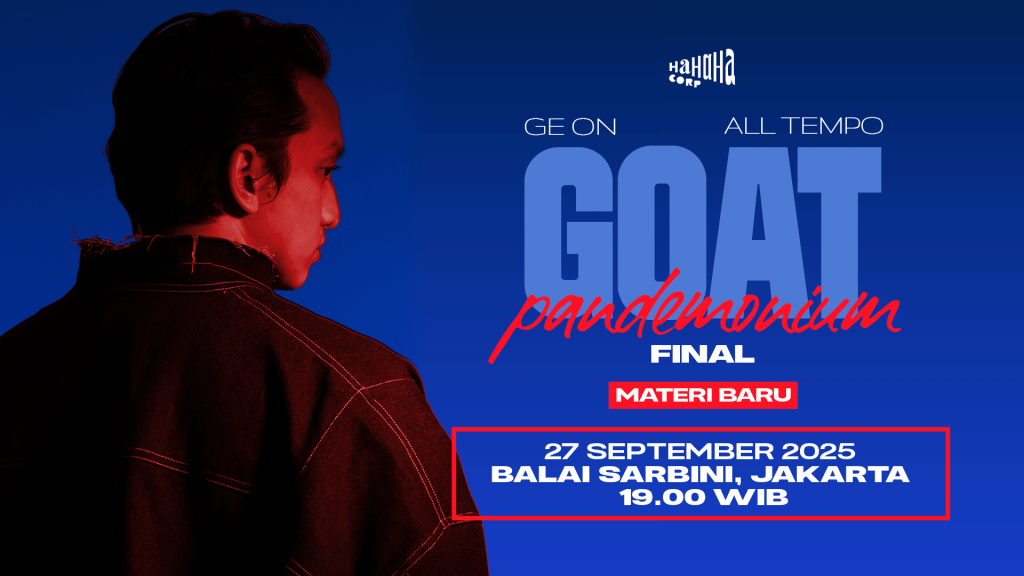 HAHAHA CORP

GE ON ALL TEMPO

GOAT

pandemonium

FINAL

MATERI BARU

27 SEPTEMBER 2025
BALAI SARBINI, JAKARTA
19.00 WIB